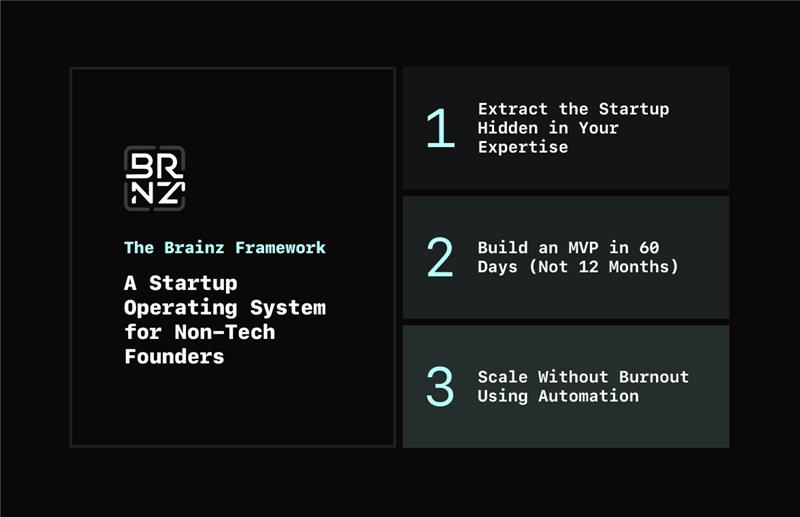 BR
NZ

The Brainz Framework

A Startup Operating System for Non-Tech Founders

1 Extract the Startup Hidden in Your Expertise

2 Build an MVP in 60 Days (Not 12 Months)

3 Scale Without Burnout Using Automation